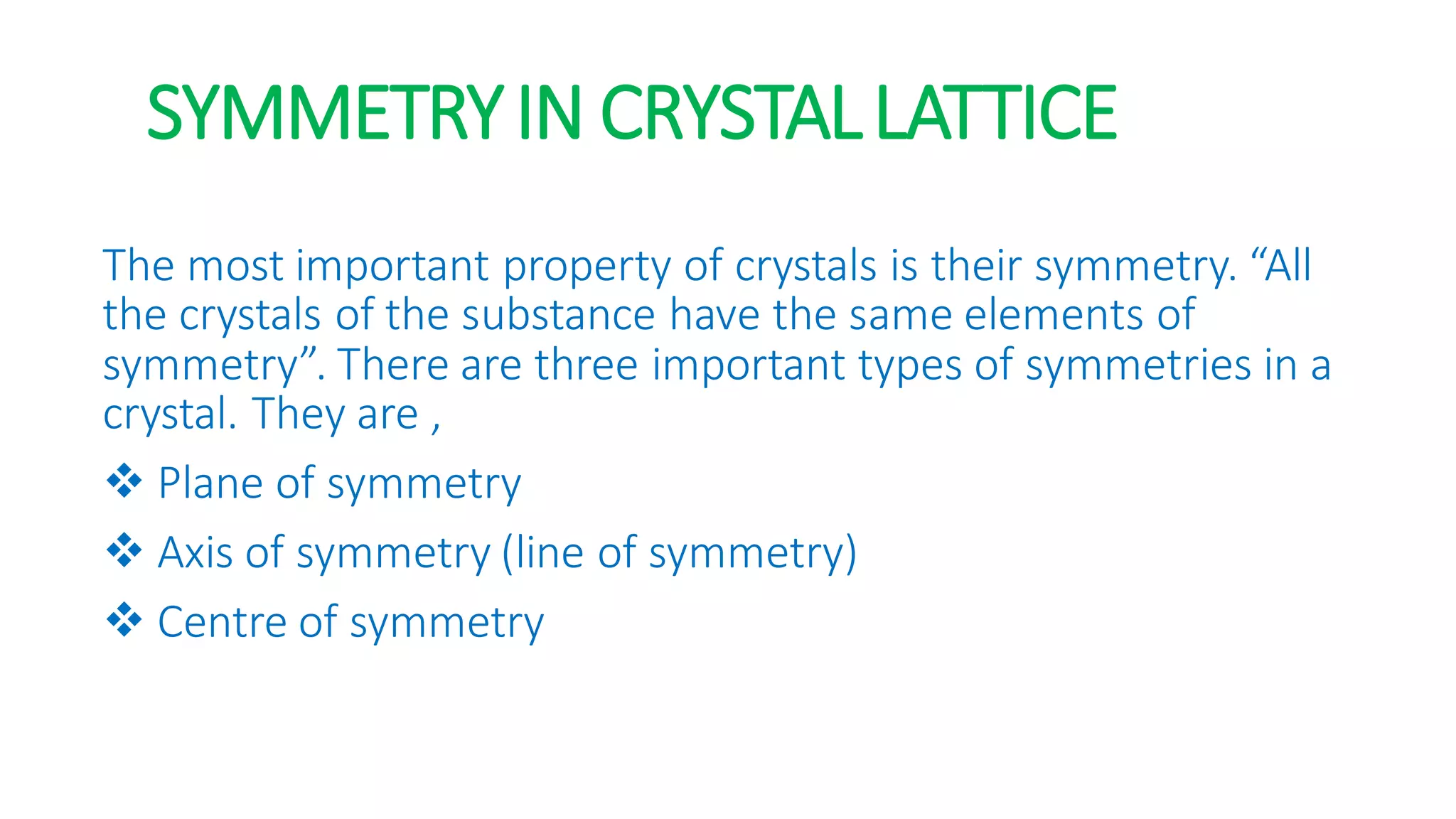 SYMMETRY IN CRYSTAL LATTICE

The most important property of crystals is their symmetry. “All the crystals of the substance have the same elements of symmetry”. There are three important types of symmetries in a crystal. They are ,

❖ Plane of symmetry

❖ Axis of symmetry (line of symmetry)

❖ Centre of symmetry